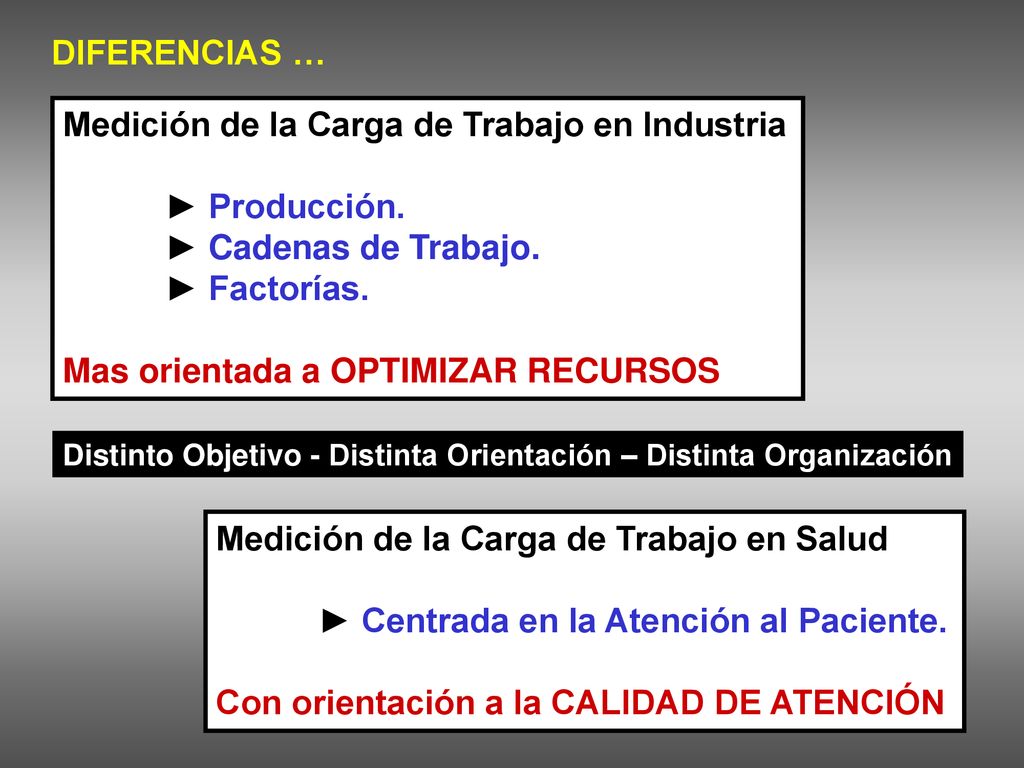 DIFERENCIAS …

Medición de la Carga de Trabajo en Industria

► Producción.
► Cadenas de Trabajo.
► Factorías.

Mas orientada a OPTIMIZAR RECURSOS

Distinto Objetivo - Distinta Orientación – Distinta Organización

Medición de la Carga de Trabajo en Salud

► Centrada en la Atención al Paciente.

Con orientación a la CALIDAD DE ATENCIÓN